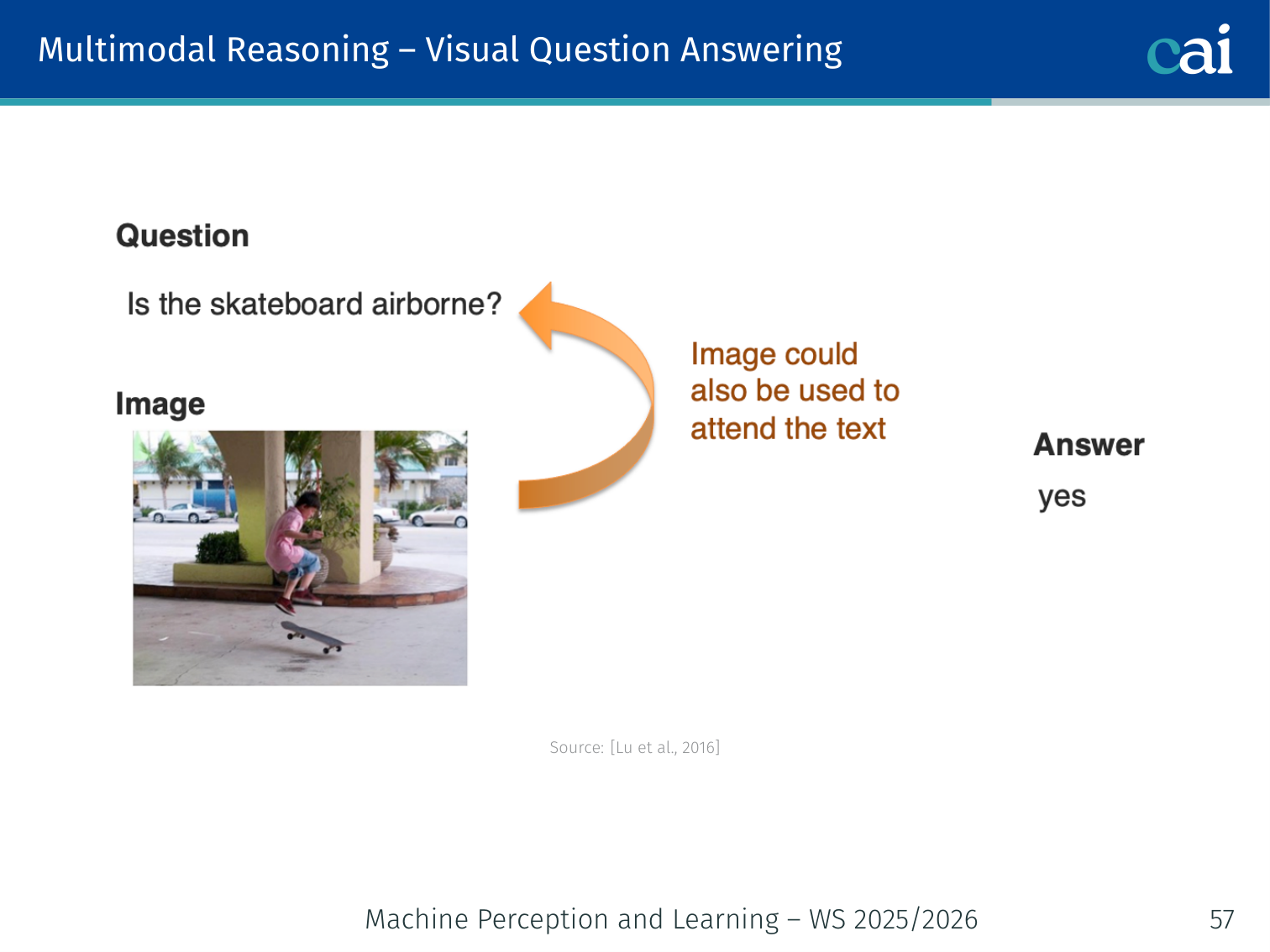 Multimodal Reasoning – Visual Question Answering

cai

Question

Is the skateboard airborne?

Image

Image could also be used to attend the text

Answer

yes

Source: [Lu et al., 2016]

Machine Perception and Learning – WS 2025/2026

57